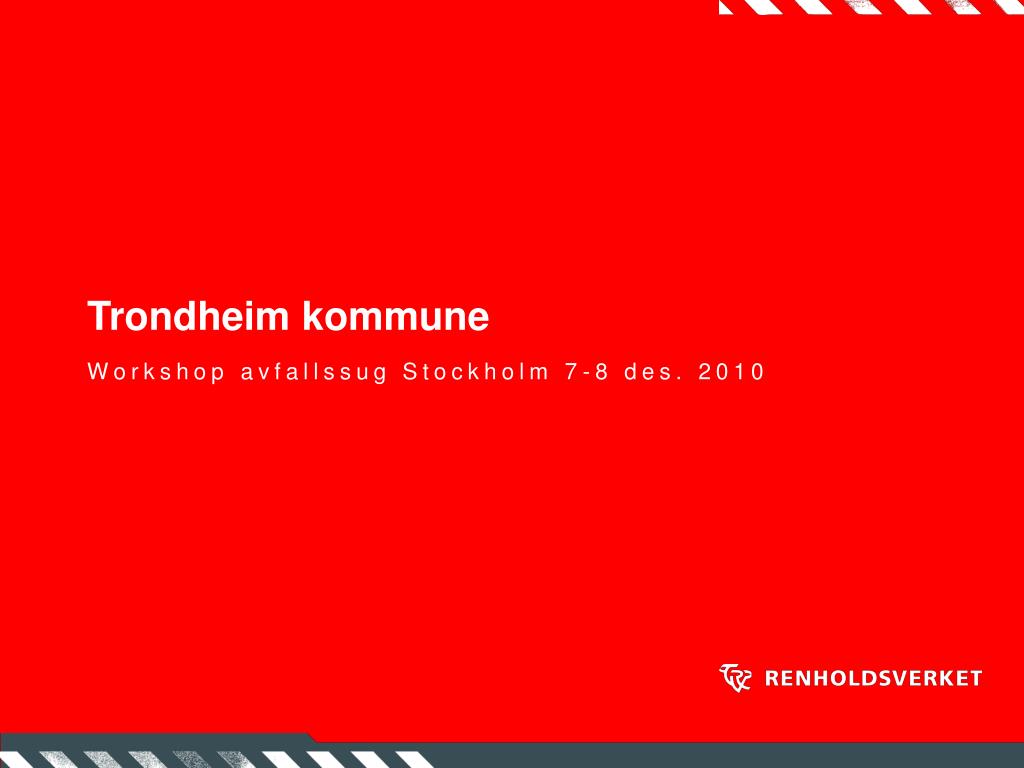 Trondheim kommune

Workshop avfallssug Stockholm 7-8 des. 2010

RENHOLDSVERKET